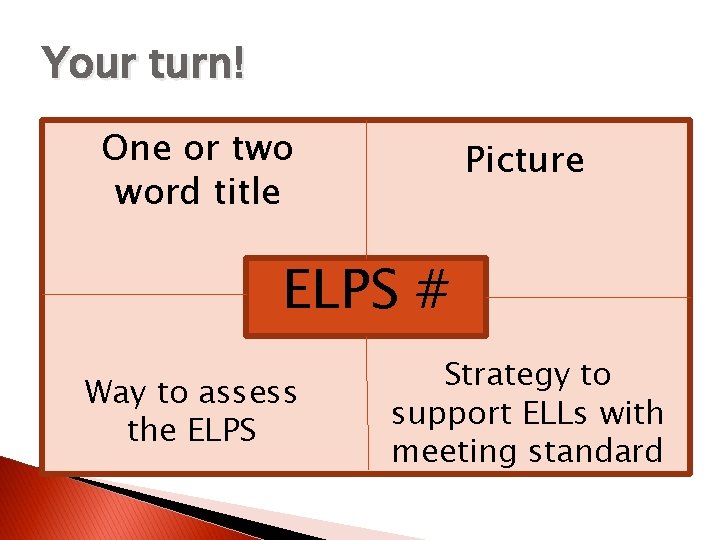 Your turn!

One or two word title

Picture

ELPS #

Way to assess the ELPS

Strategy to support ELLs with meeting standard